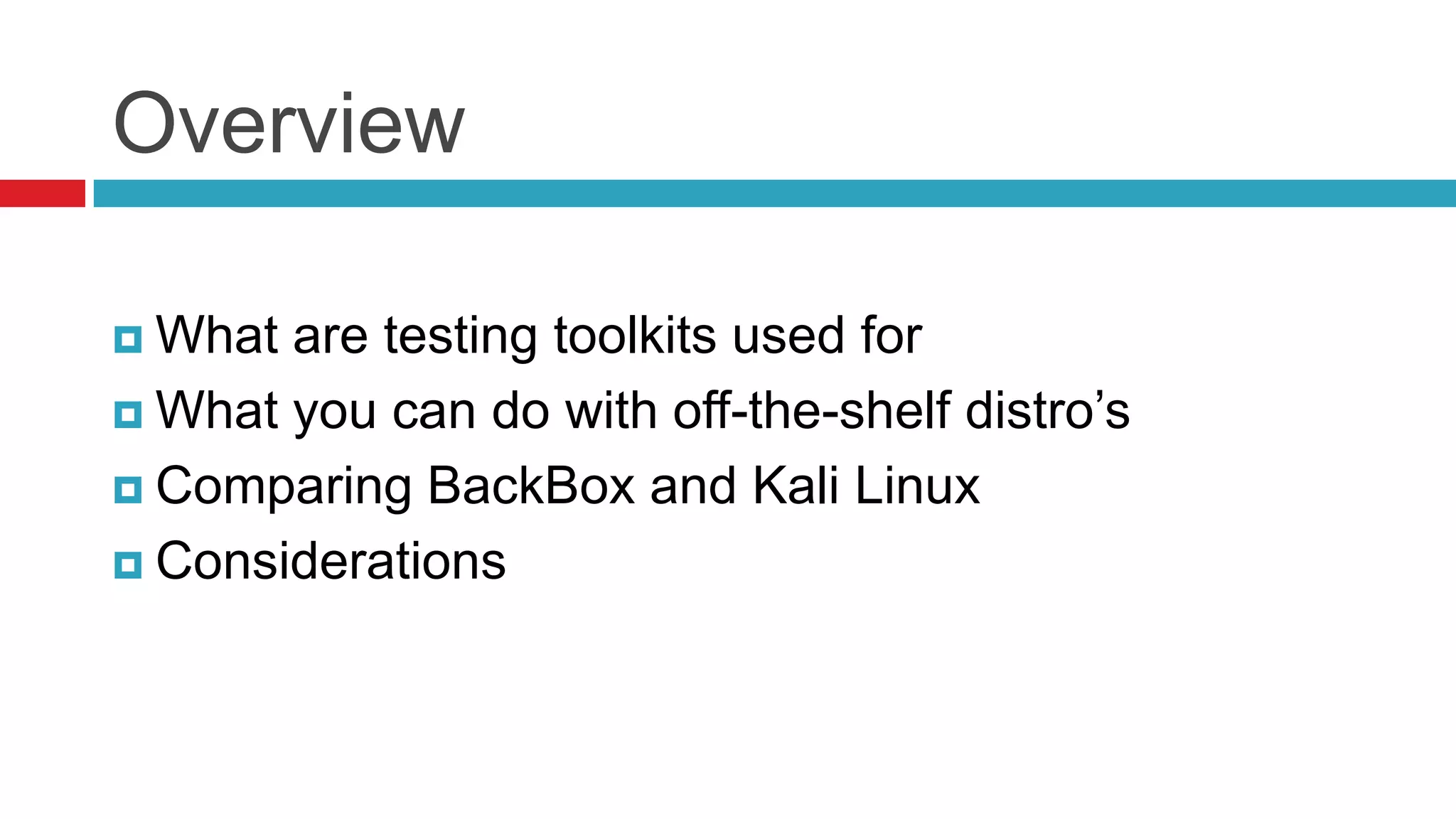 Overview

What are testing toolkits used for
What you can do with off-the-shelf distro’s
Comparing BackBox and Kali Linux
Considerations